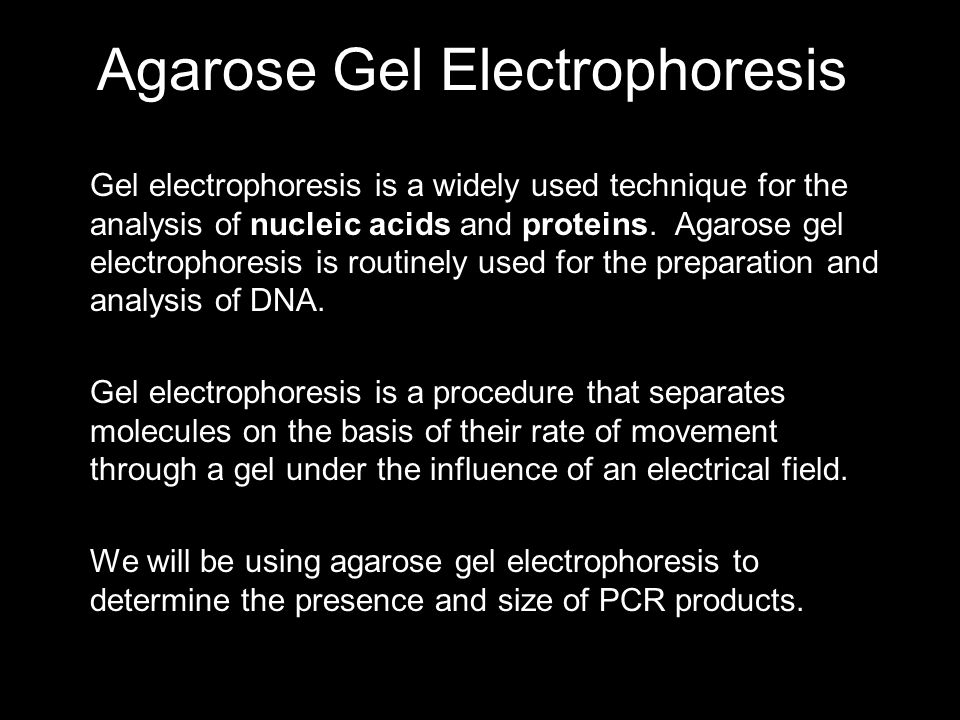 Agarose Gel Electrophoresis

Gel electrophoresis is a widely used technique for the analysis of nucleic acids and proteins. Agarose gel electrophoresis is routinely used for the preparation and analysis of DNA.

Gel electrophoresis is a procedure that separates molecules on the basis of their rate of movement through a gel under the influence of an electrical field.

We will be using agarose gel electrophoresis to determine the presence and size of PCR products.